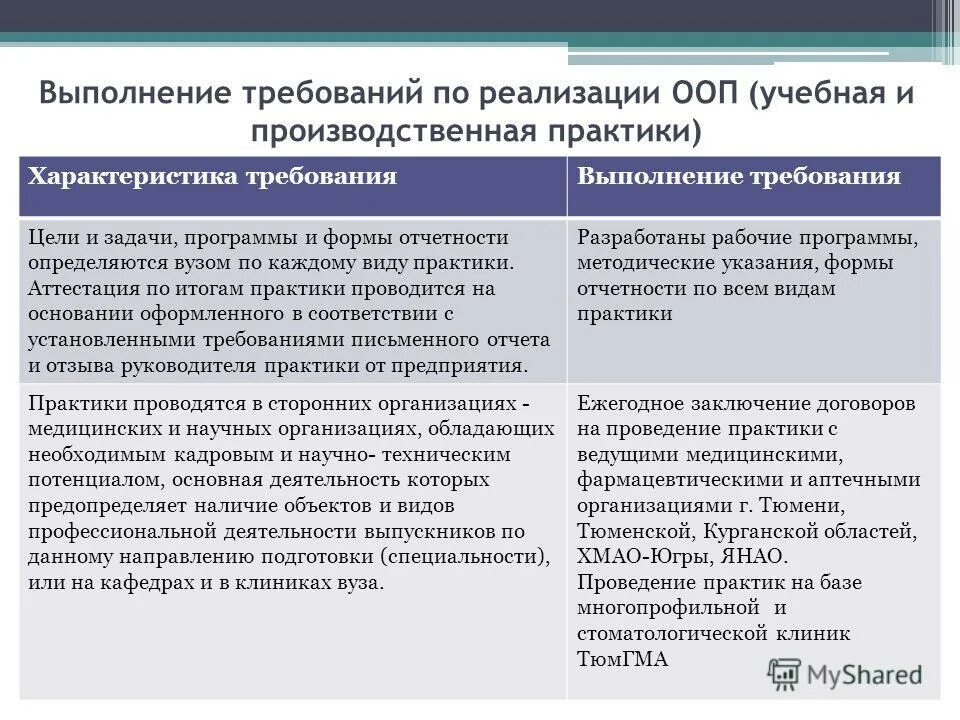 Выполнение требований по реализации ООП (учебная и производственная практики)

| Характеристика требования | Выполнение требования |
|---|---|
| Цели и задачи, программы и формы отчетности определяются вузом по каждому виду практики. Аттестация по итогам практики проводится на основании оформленного в соответствии с установленными требованиями письменного отчета и отзыва руководителя практики от предприятия. | Разработаны рабочие программы, методические указания, формы отчетности по всем видам практики |
| Практики проводятся в сторонних организациях - медицинских и научных организациях, обладающих необходимым кадровым и научно- техническим потенциалом, основная деятельность которых предопределяет наличие объектов и видов профессиональной деятельности выпускников по данному направлению подготовки (специальности), или на кафедрах и в клиниках вуза. | Ежегодное заключение договоров на проведение практики с ведущими медицинскими, фармацевтическими и аптечными организациями г. Тюмени, Тюменской, Курганской областей, ХМАО-Югры, ЯНАО. Проведение практик на базе многопрофильной и стоматологической клиник ТюмГМА |

MyShared